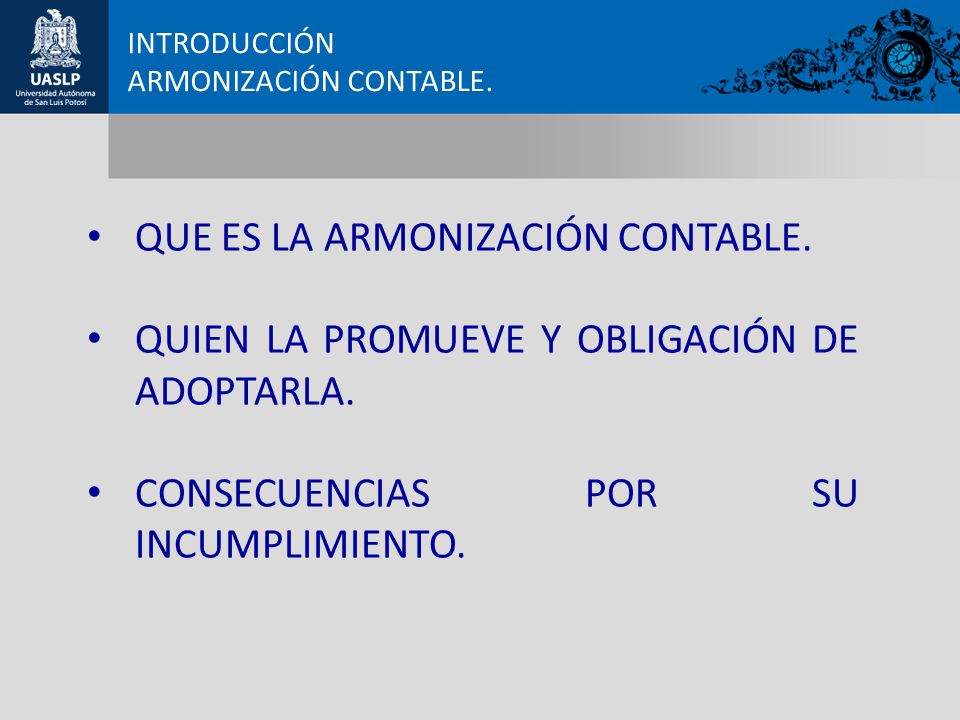 UASLP
Universidad Autónoma de San Luis Potosí

INTRODUCCIÓN
ARMONIZACIÓN CONTABLE.

• QUE ES LA ARMONIZACIÓN CONTABLE.

• QUIEN LA PROMUEVE Y OBLIGACIÓN DE ADOPTARLA.

• CONSECUENCIAS POR SU INCUMPLIMIENTO.